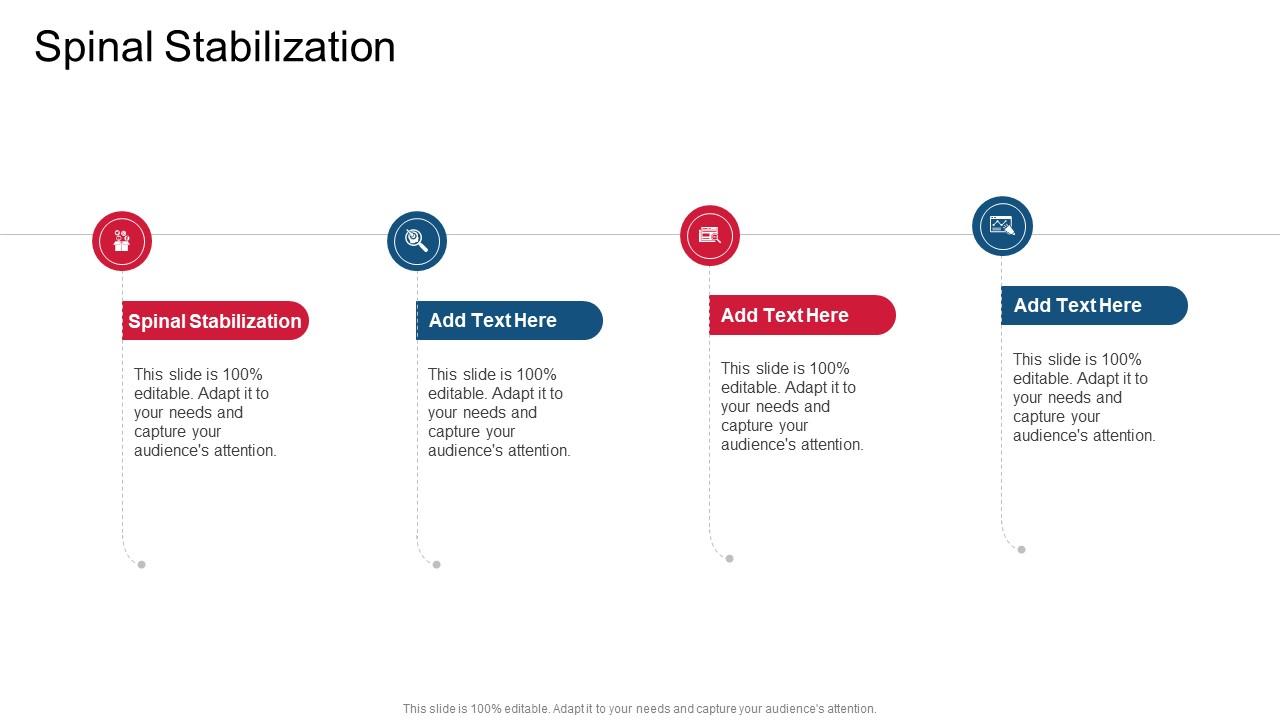 Spinal Stabilization

Spinal Stabilization

This slide is 100% editable. Adapt it to your needs and capture your audience's attention.

Add Text Here

This slide is 100% editable. Adapt it to your needs and capture your audience's attention.

Add Text Here

This slide is 100% editable. Adapt it to your needs and capture your audience's attention.

Add Text Here

This slide is 100% editable. Adapt it to your needs and capture your audience's attention.

This slide is 100% editable. Adapt it to your needs and capture your audience's attention.